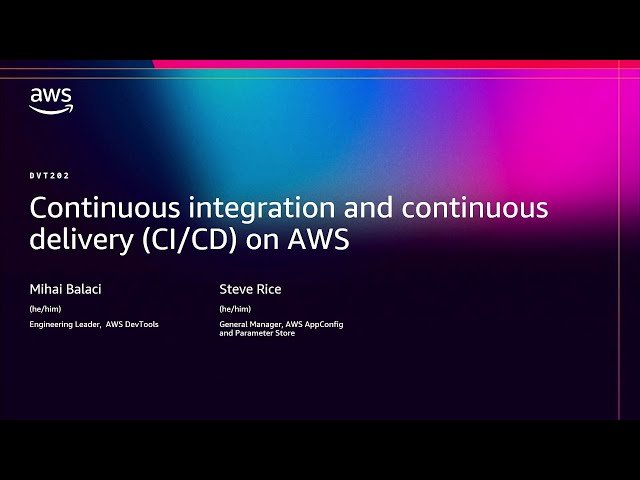 aws

DVT202

Continuous integration and continuous delivery (CI/CD) on AWS

Mihai Balaci
(he/him)
Engineering Leader, AWS DevTools

Steve Rice
(he/him)
General Manager, AWS AppConfig and Parameter Store